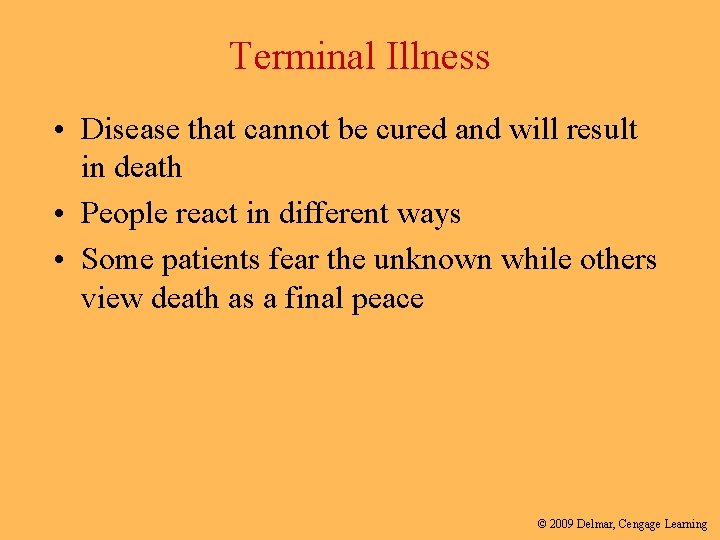 Terminal Illness

• Disease that cannot be cured and will result in death
• People react in different ways
• Some patients fear the unknown while others view death as a final peace

© 2009 Delmar, Cengage Learning